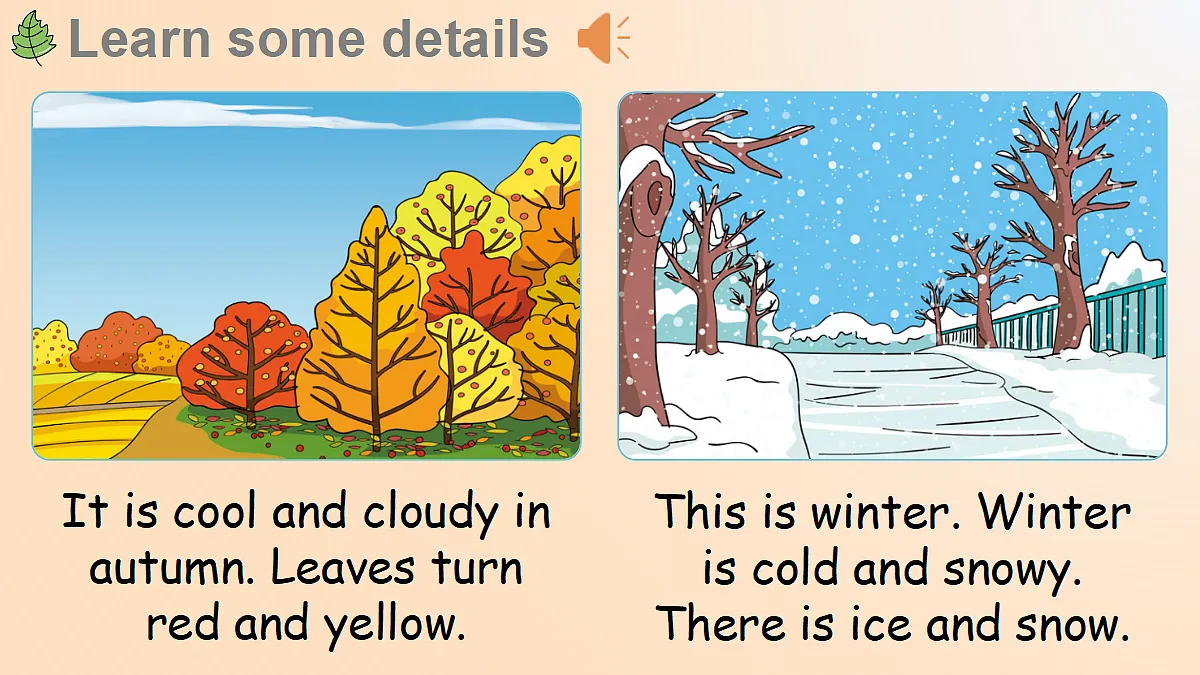 Learn some details

It is cool and cloudy in autumn. Leaves turn red and yellow.

This is winter. Winter is cold and snowy. There is ice and snow.